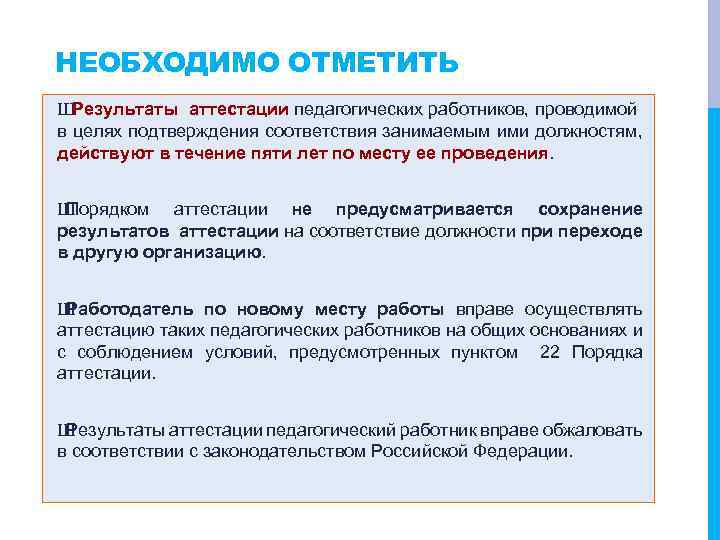 НЕОБХОДИМО ОТМЕТИТЬ

ШРезультаты аттестации педагогических работников, проводимой в целях подтверждения соответствия занимаемым ими должностям, действуют в течение пяти лет по месту ее проведения.

ШПорядком аттестации не предусматривается сохранение результатов аттестации на соответствие должности при переходе в другую организацию.

ШРаботодатель по новому месту работы вправе осуществлять аттестацию таких педагогических работников на общих основаниях и с соблюдением условий, предусмотренных пунктом 22 Порядка аттестации.

ШРезультаты аттестации педагогический работник вправе обжаловать в соответствии с законодательством Российской Федерации.